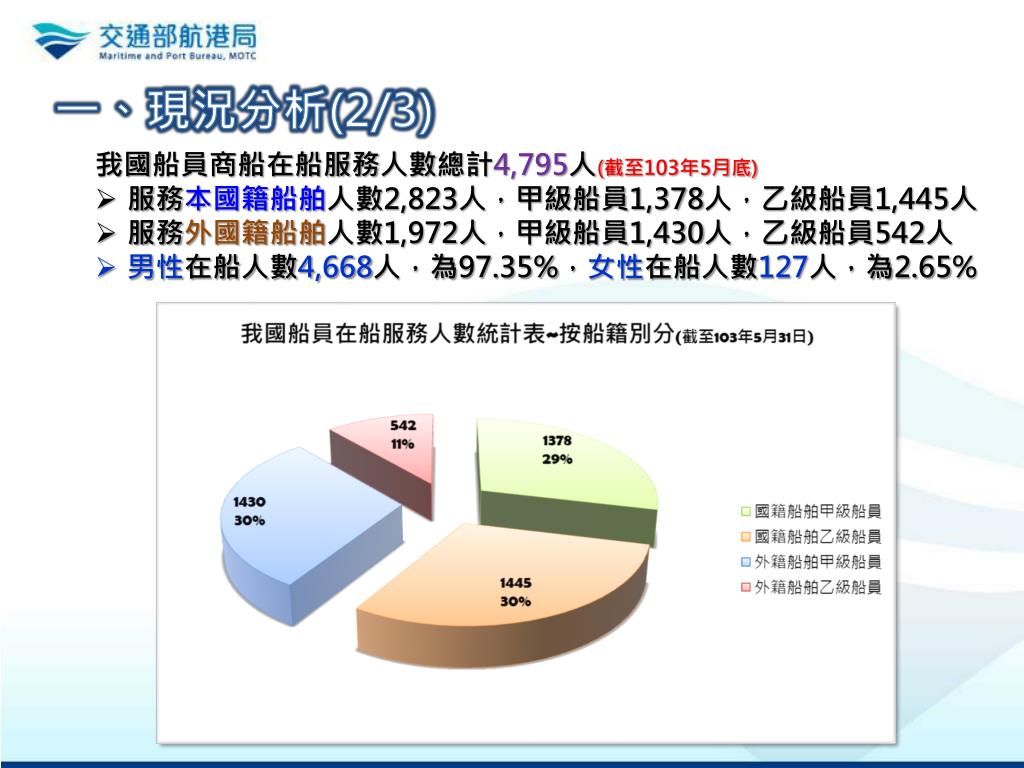 交通部航港局
Maritime and Port Bureau, MOTC

一、現況分析(2/3)

我國船員商船在船服務人數總計4,795人(截至103年5月底)
➢ 服務本國籍船舶人數2,823人，甲級船員1,378人，乙級船員1,445人
➢ 服務外國籍船舶人數1,972人，甲級船員1,430人，乙級船員542人
➢ 男性在船人數4,668人，為97.35%，女性在船人數127人，為2.65%

我國船員在船服務人數統計表~按船籍別分(截至103年5月31日)

542
11%

1378
29%

1430
30%

1445
30%

國籍船舶甲級船員
國籍船舶乙級船員
外籍船舶甲級船員
外籍船舶乙級船員